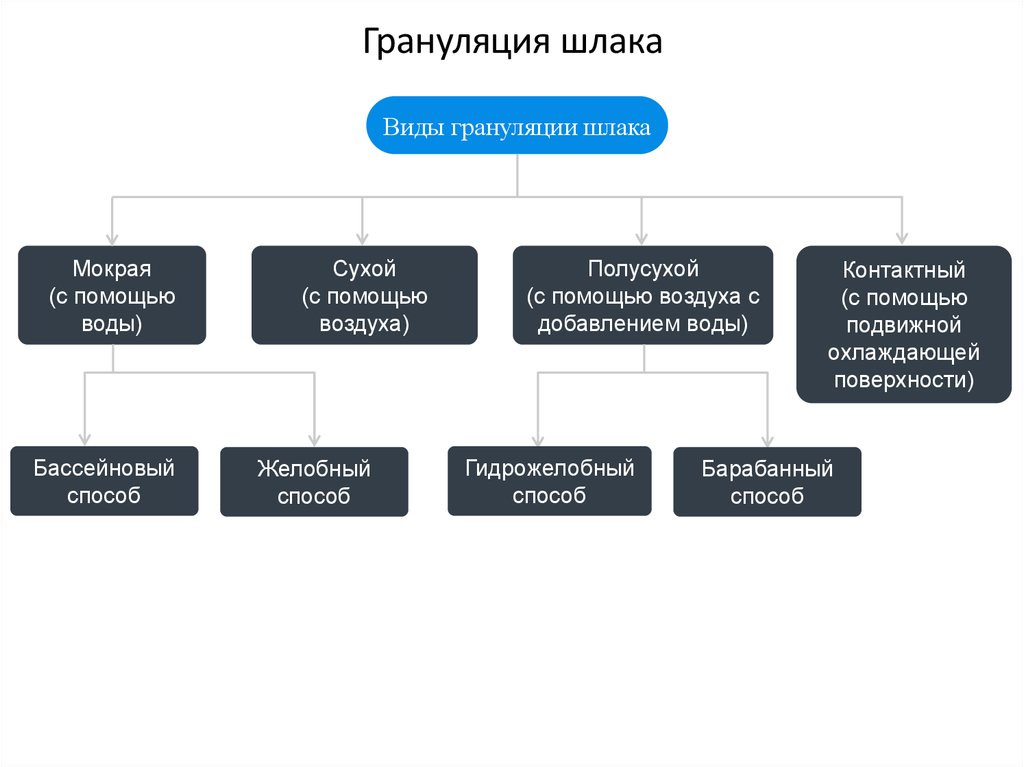 Грануляция шлака

Виды грануляции шлака

Мокрая
(с помощью воды)

Сухой
(с помощью воздуха)

Полусухой
(с помощью воздуха с добавлением воды)

Контактный
(с помощью подвижной охлаждающей поверхности)

Бассейновый способ

Желобный способ

Гидрожелобный способ

Барабанный способ